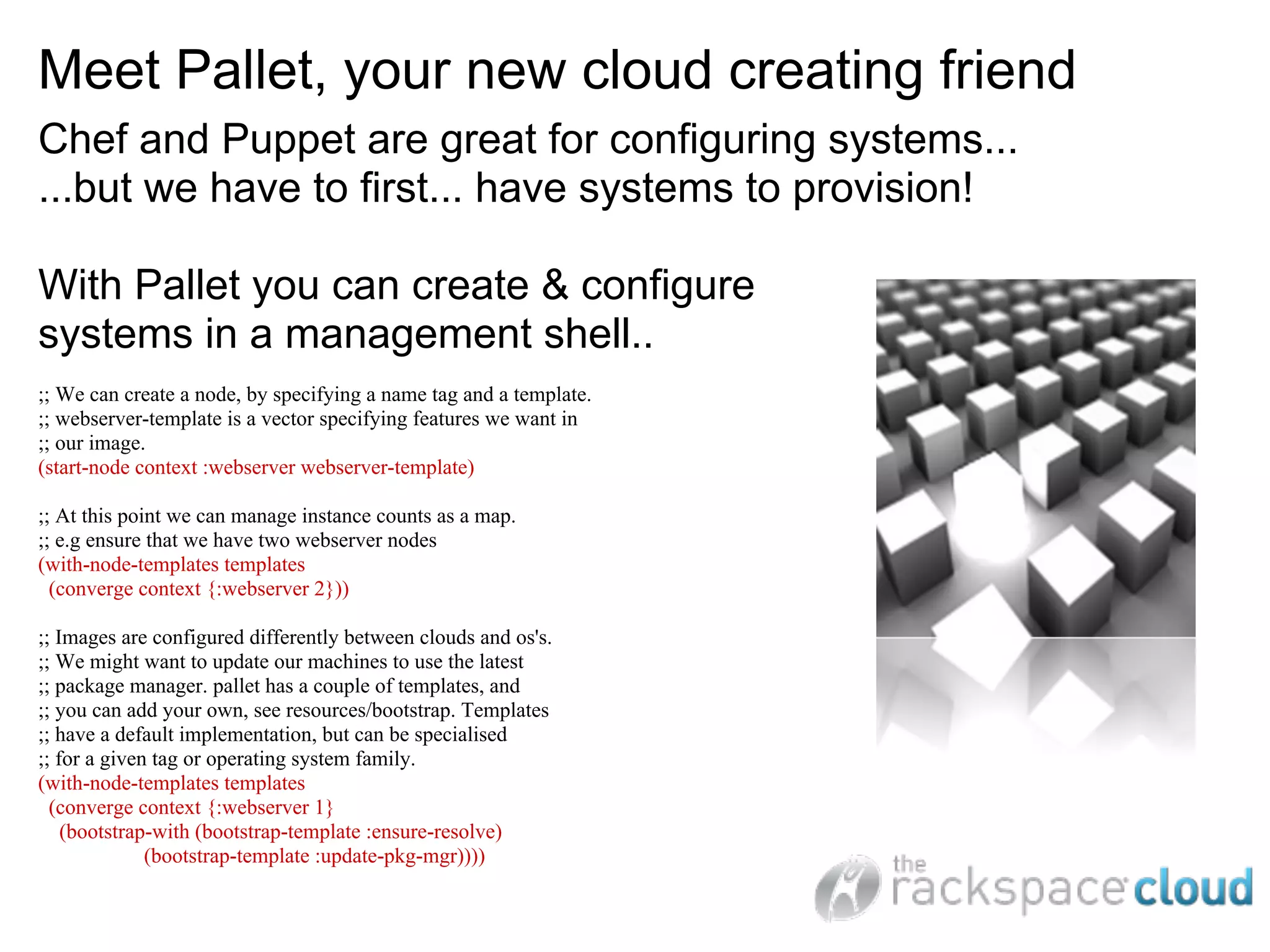 Meet Pallet, your new cloud creating friend

Chef and Puppet are great for configuring systems...
...but we have to first... have systems to provision!

With Pallet you can create & configure systems in a management shell..

;; We can create a node, by specifying a name tag and a template.
;; webserver-template is a vector specifying features we want in
;; our image.
(start-node context :webserver webserver-template)

;; At this point we can manage instance counts as a map.
;; e.g ensure that we have two webserver nodes
(with-node-templates templates
  (converge context {:webserver 2}))

;; Images are configured differently between clouds and os's.
;; We might want to update our machines to use the latest
;; package manager. pallet has a couple of templates, and
;; you can add your own, see resources/bootstrap. Templates
;; have a default implementation, but can be specialised
;; for a given tag or operating system family.
(with-node-templates templates
  (converge context {:webserver 1}
    (bootstrap-with (bootstrap-template :ensure-resolve)
                (bootstrap-template :update-pkg-mgr))))

the rackspace cloud